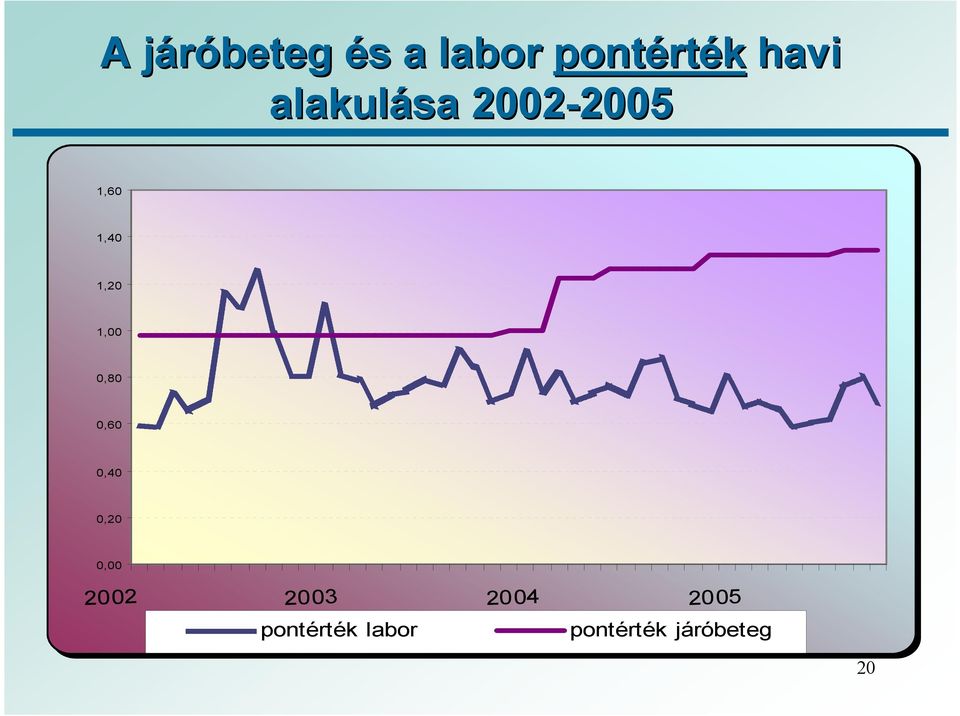 A járóbeteg és a labor pontérték havi alakulása 2002-2005

1,60
1,40
1,20
1,00
0,80
0,60
0,40
0,20
0,00

2002
2003
2004
2005

pontérték labor
pontérték járóbeteg

20